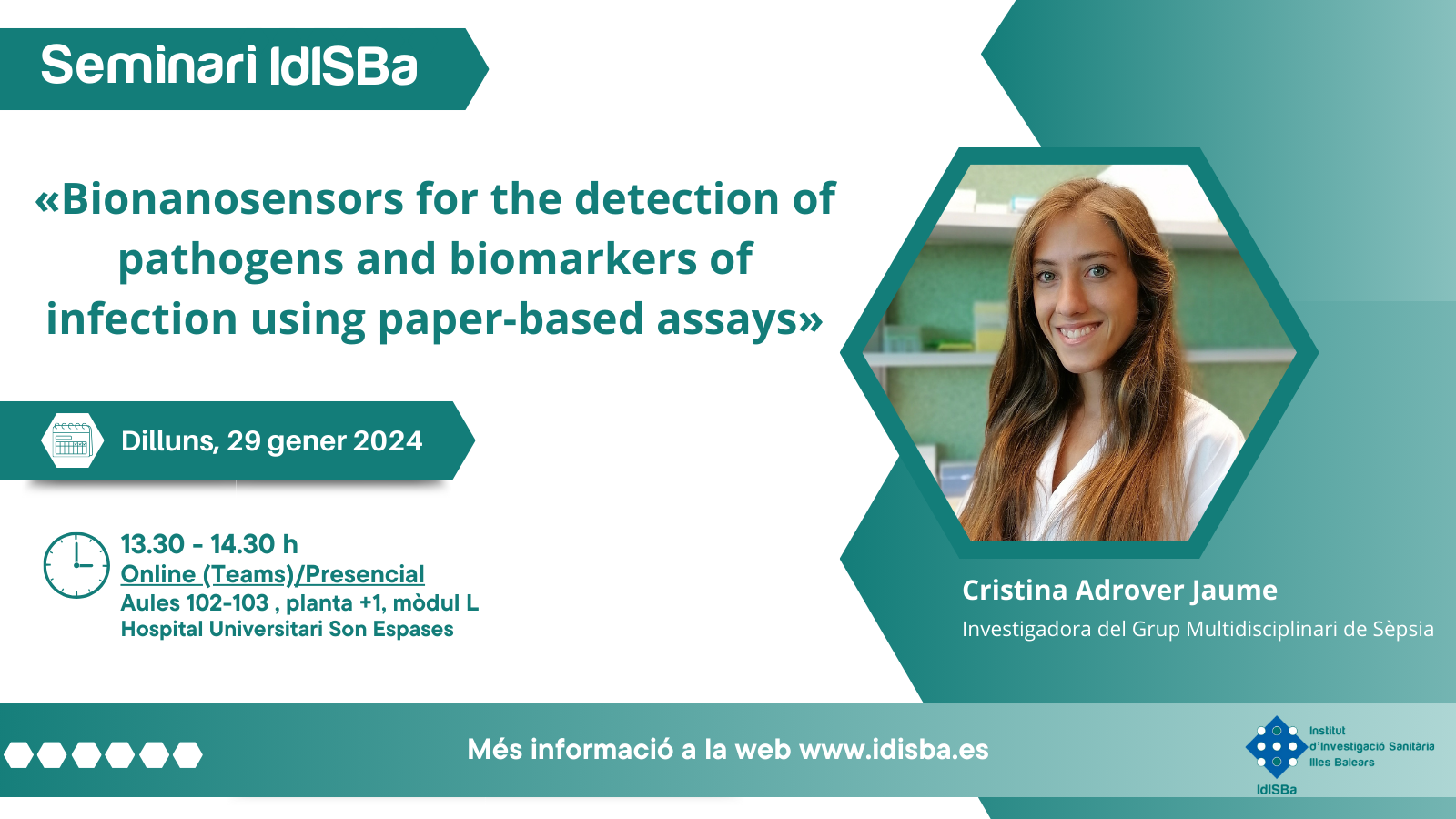 Seminari IdISBa

«Bionanosensors for the detection of pathogens and biomarkers of infection using paper-based assays»

Dilluns, 29 gener 2024

13.30 - 14.30 h
Online (Teams)/Presencial
Aules 102-103 , planta +1, mòdul L
Hospital Universitari Son Espases

Cristina Adrover Jaume
Investigadora del Grup Multidisciplinari de Sèpsia

Més informació a la web www.idisba.es

Institut d'Investigació Sanitària Illes Balears
IdISBa